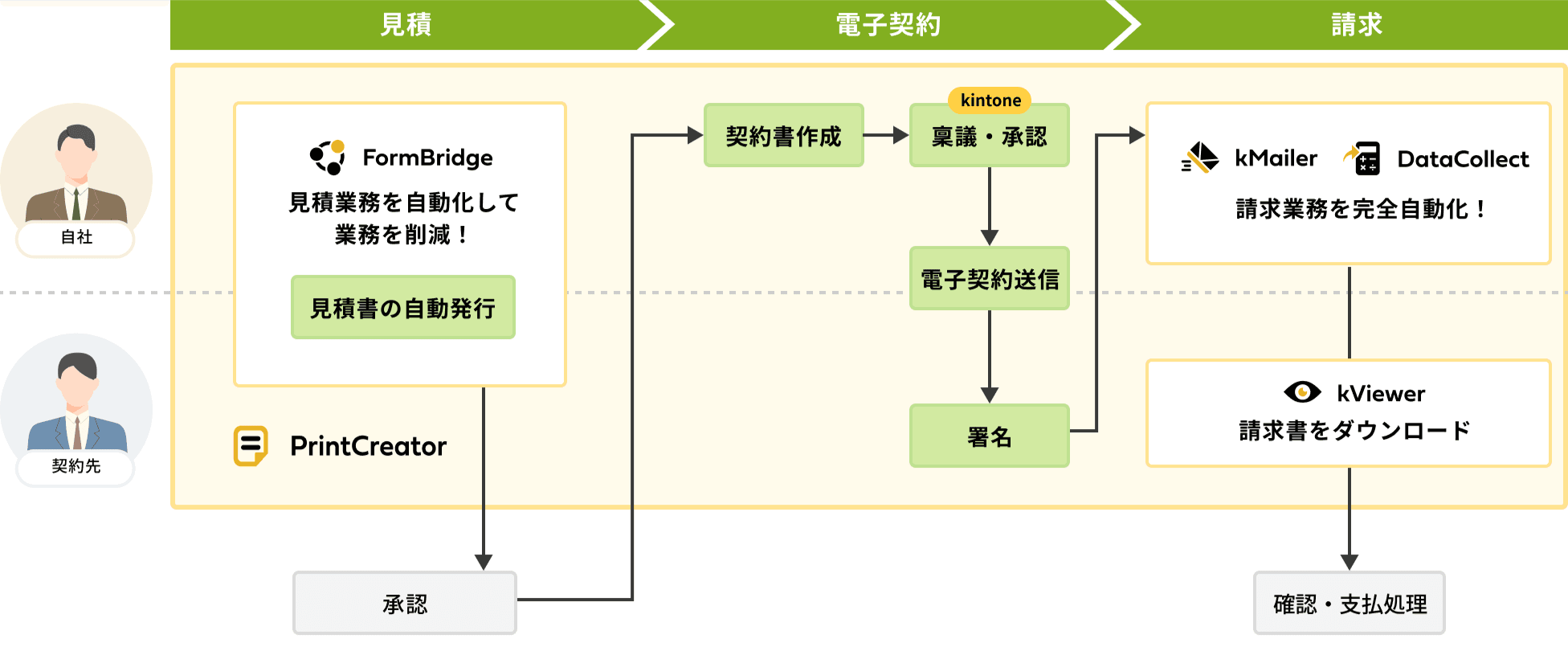 見積

電子契約

請求

自社

契約先

FormBridge

見積業務を自動化して業務を削減！

見積書の自動発行

PrintCreator

承認

契約書作成

kintone

稟議・承認

電子契約送信

署名

kMailer

DataCollect

請求業務を完全自動化！

kViewer

請求書をダウンロード

確認・支払処理